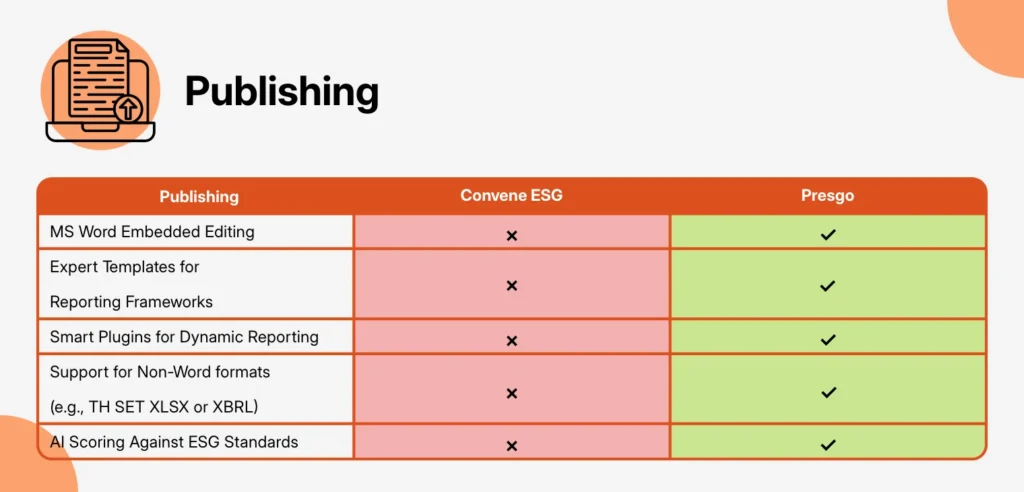 Publishing

| Publishing | Convene ESG | Presgo |
|---|---|---|
| MS Word Embedded Editing | × | ✓ |
| Expert Templates for Reporting Frameworks | × | ✓ |
| Smart Plugins for Dynamic Reporting | × | ✓ |
| Support for Non-Word formats (e.g., TH SET XLSX or XBRL) | × | ✓ |
| AI Scoring Against ESG Standards | × | ✓ |